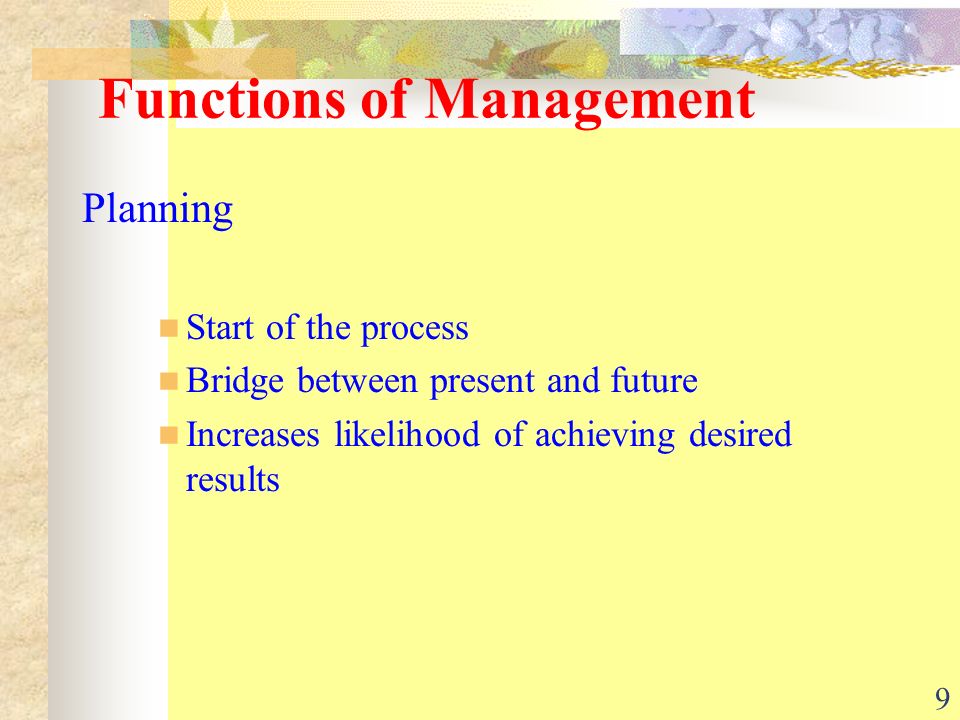 Functions of Management

Planning

- Start of the process
- Bridge between present and future
- Increases likelihood of achieving desired results

9